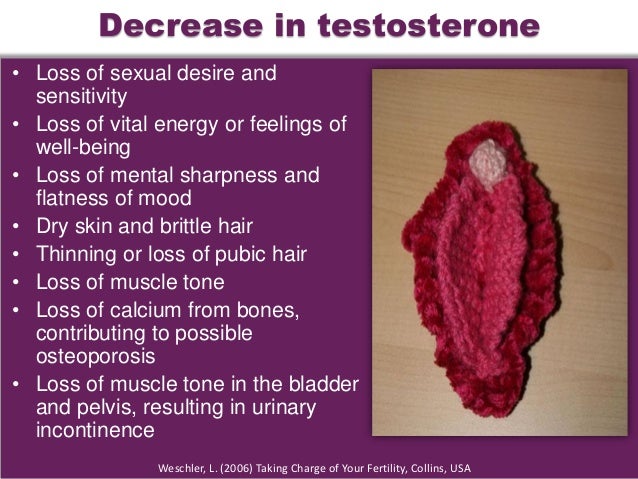 Decrease in testosterone

• Loss of sexual desire and sensitivity
• Loss of vital energy or feelings of well-being
• Loss of mental sharpness and flatness of mood
• Dry skin and brittle hair
• Thinning or loss of pubic hair
• Loss of muscle tone
• Loss of calcium from bones, contributing to possible osteoporosis
• Loss of muscle tone in the bladder and pelvis, resulting in urinary incontinence

Weschler, L. (2006) Taking Charge of Your Fertility, Collins, USA